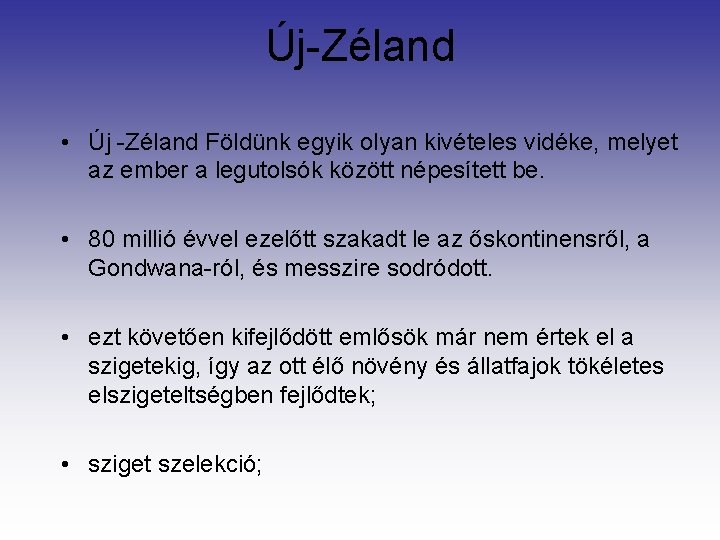 Új-Zéland

• Új -Zéland Földünk egyik olyan kivételes vidéke, melyet az ember a legutolsók között népesített be.

• 80 millió évvel ezelőtt szakadt le az őskontinensről, a Gondwana-ról, és messzire sodródott.

• ezt követően kifejlődött emlősök már nem értek el a szigetekig, így az ott élő növény és állatfajok tökéletes elszigeteltségben fejlődtek;

• sziget szelekció;